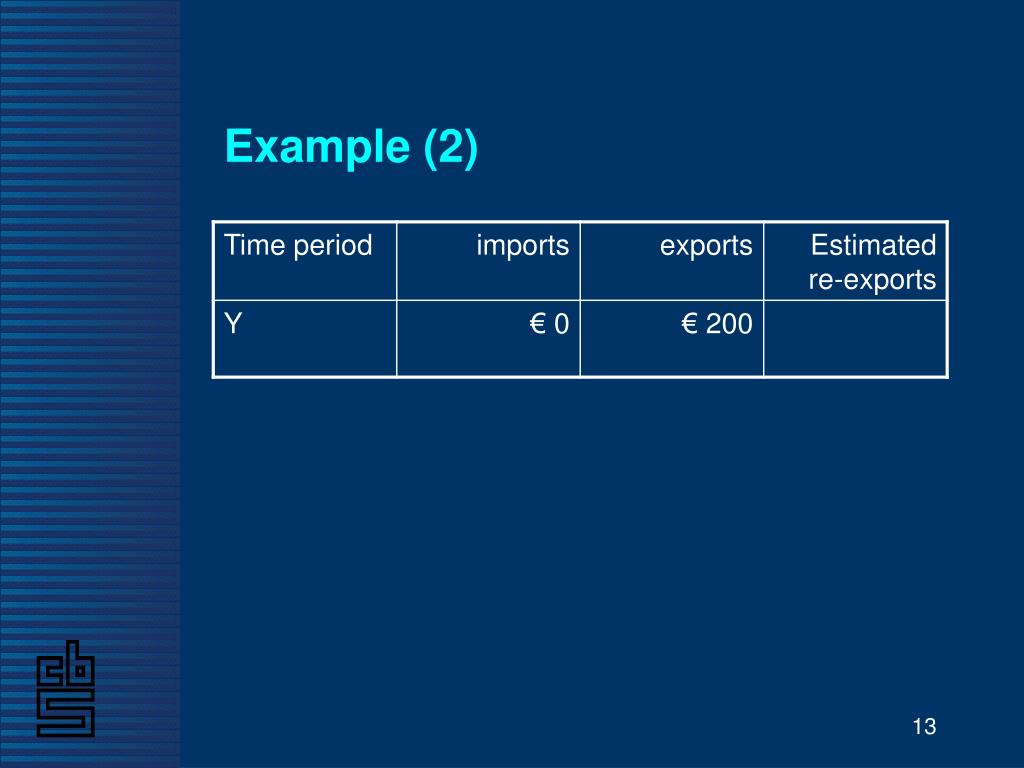 Example (2)

| Time period | imports | exports | Estimated re-exports |
|---|---|---|---|
| Y | € 0 | € 200 | |

cbs

13